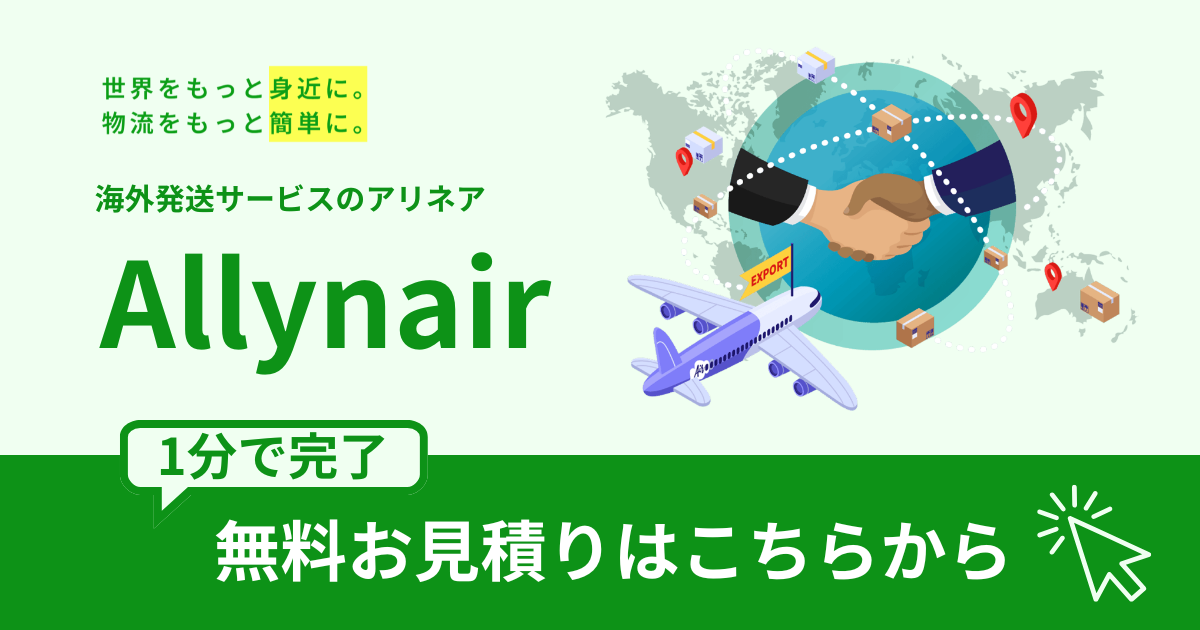 世界をもっと身近に。
物流をもっと簡単に。

海外発送サービスのアリネア

Allynair

EXPORT

1分で完了

無料お見積りはこちらから